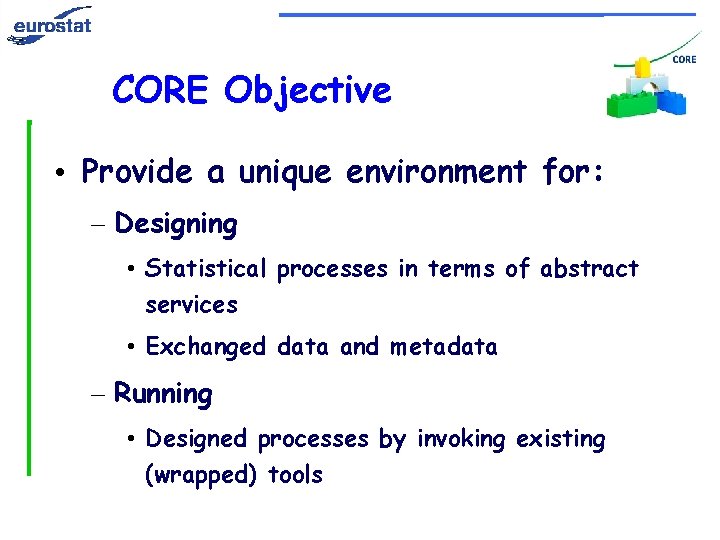 eurostat

CORE

CORE Objective

• Provide a unique environment for:

– Designing

• Statistical processes in terms of abstract services

• Exchanged data and metadata

– Running

• Designed processes by invoking existing (wrapped) tools